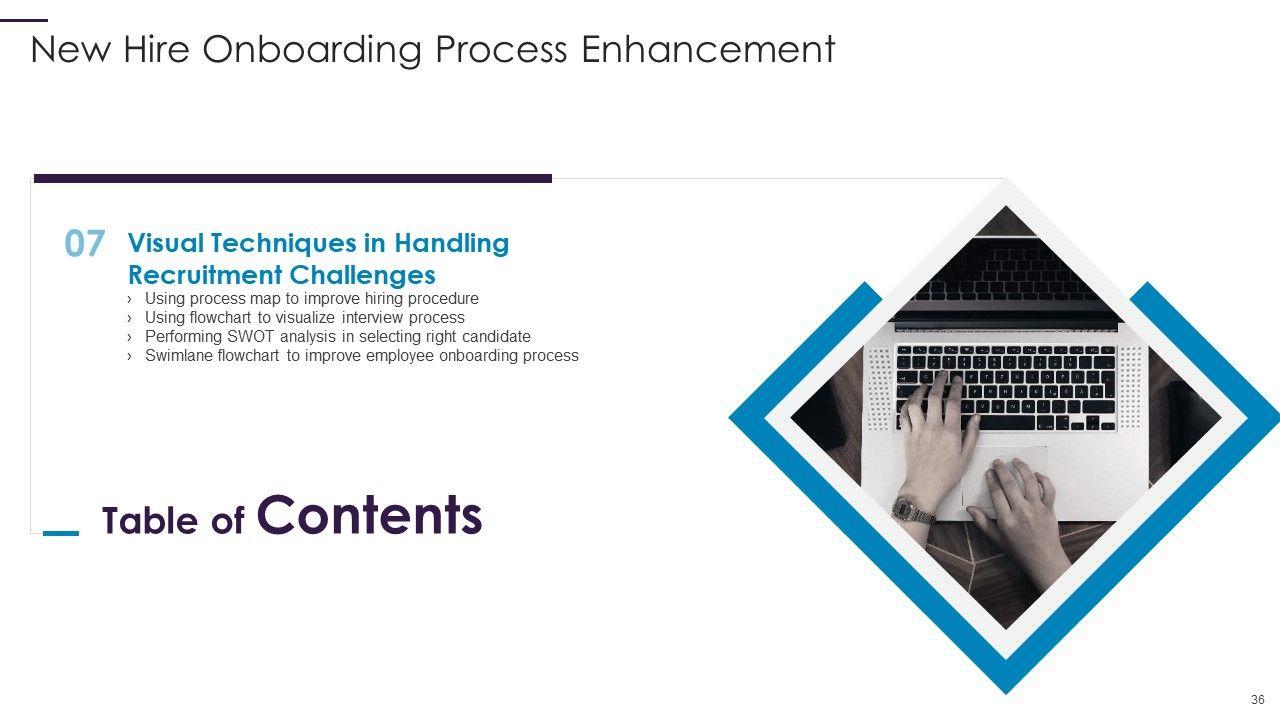 New Hire Onboarding Process Enhancement

07 Visual Techniques in Handling Recruitment Challenges

› Using process map to improve hiring procedure
› Using flowchart to visualize interview process
› Performing SWOT analysis in selecting right candidate
› Swimlane flowchart to improve employee onboarding process

Table of Contents

36